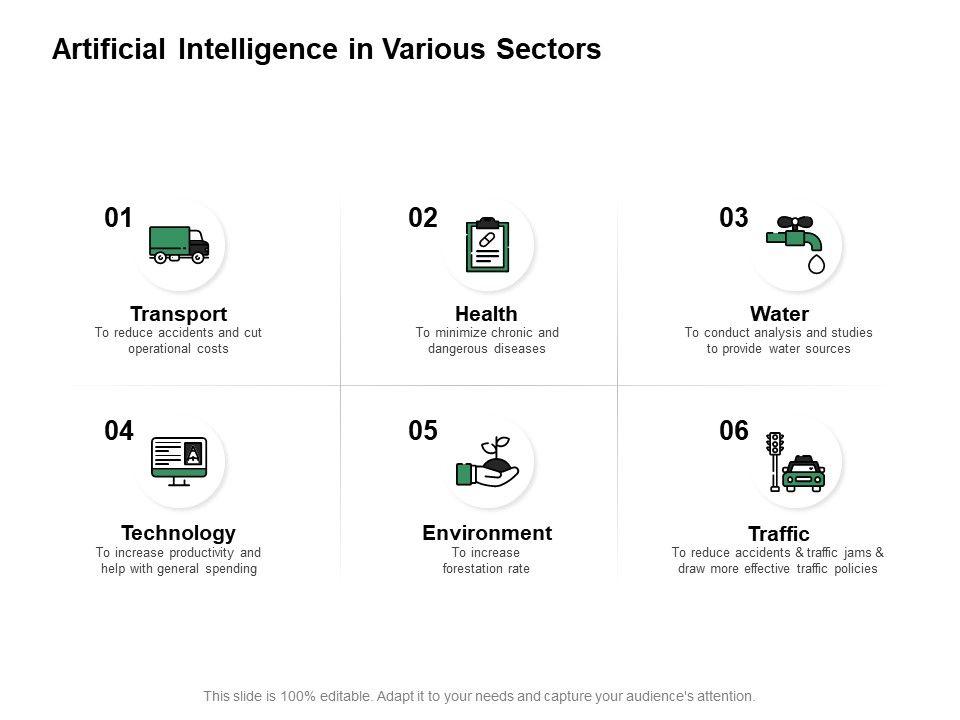 Artificial Intelligence in Various Sectors

01
Transport
To reduce accidents and cut operational costs

02
Health
To minimize chronic and dangerous diseases

03
Water
To conduct analysis and studies to provide water sources

04
Technology
To increase productivity and help with general spending

05
Environment
To increase forestation rate

06
Traffic
To reduce accidents & traffic jams & draw more effective traffic policies

This slide is 100% editable. Adapt it to your needs and capture your audience's attention.